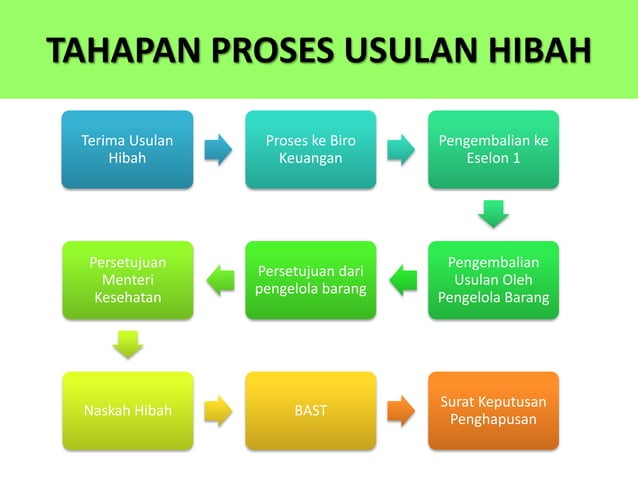 TAHAPAN PROSES USULAN HIBAH

Terima Usulan Hibah

Proses ke Biro Keuangan

Pengembalian ke Eselon 1

Pengembalian Usulan Oleh Pengelola Barang

Persetujuan dari pengelola barang

Persetujuan Menteri Kesehatan

Naskah Hibah

BAST

Surat Keputusan Penghapusan